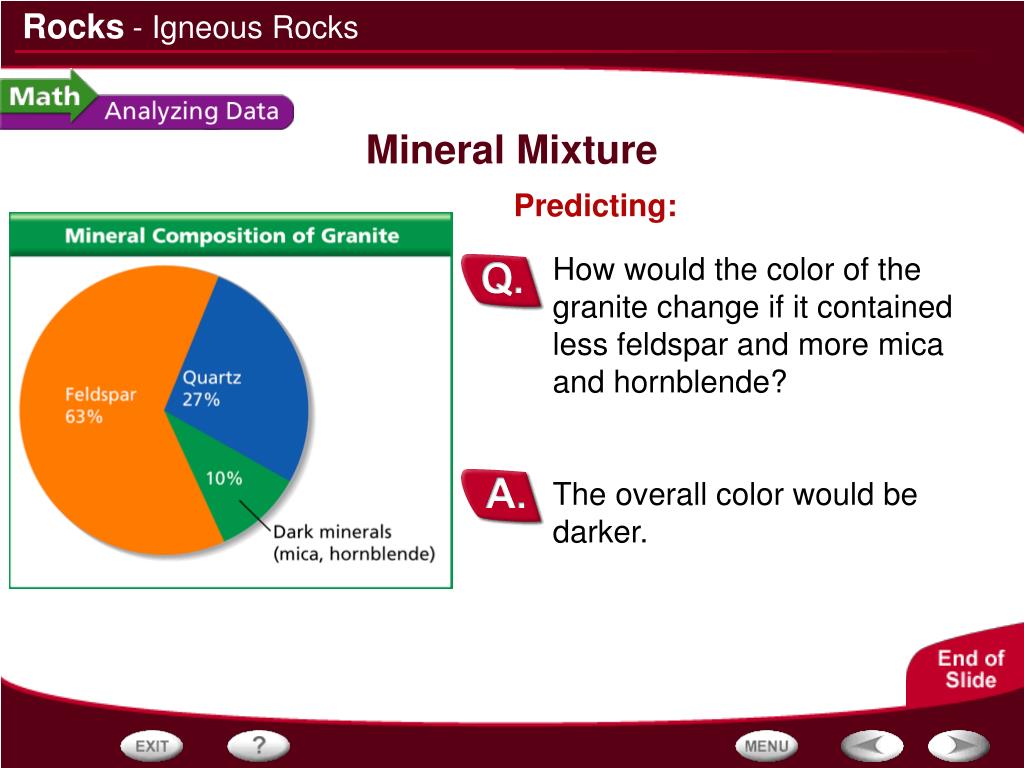 Rocks - Igneous Rocks

Math Analyzing Data

Mineral Mixture

Predicting:

Mineral Composition of Granite

Feldspar 63%

Quartz 27%

10%

Dark minerals (mica, hornblende)

Q. How would the color of the granite change if it contained less feldspar and more mica and hornblende?

A. The overall color would be darker.

End of Slide

EXIT

?

MENU